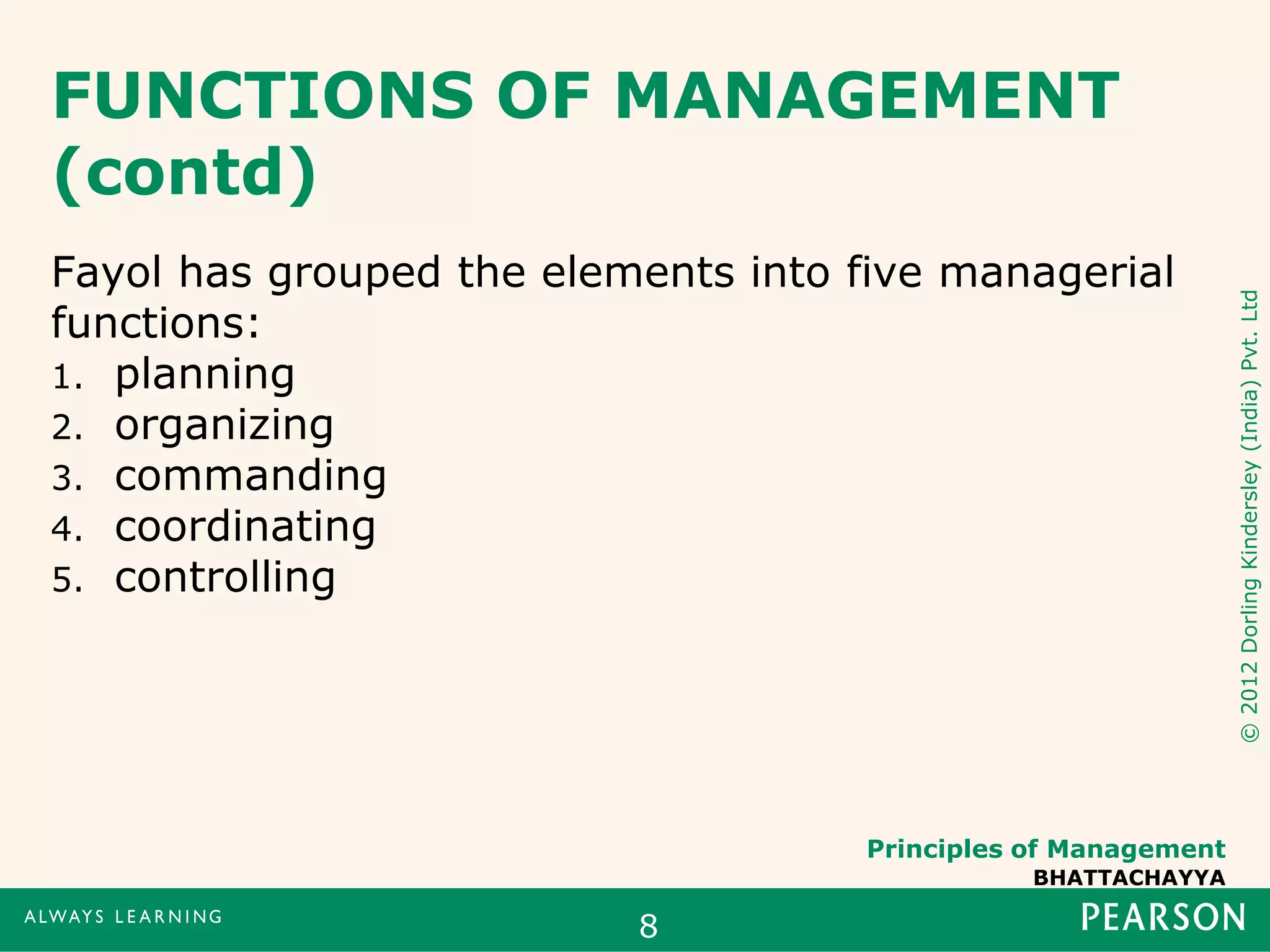 FUNCTIONS OF MANAGEMENT (contd)

Fayol has grouped the elements into five managerial functions:
1. planning
2. organizing
3. commanding
4. coordinating
5. controlling

© 2012 Dorling Kindersley (India) Pvt. Ltd

Principles of Management
BHATTACHAYYA

ALWAYS LEARNING

8

PEARSON